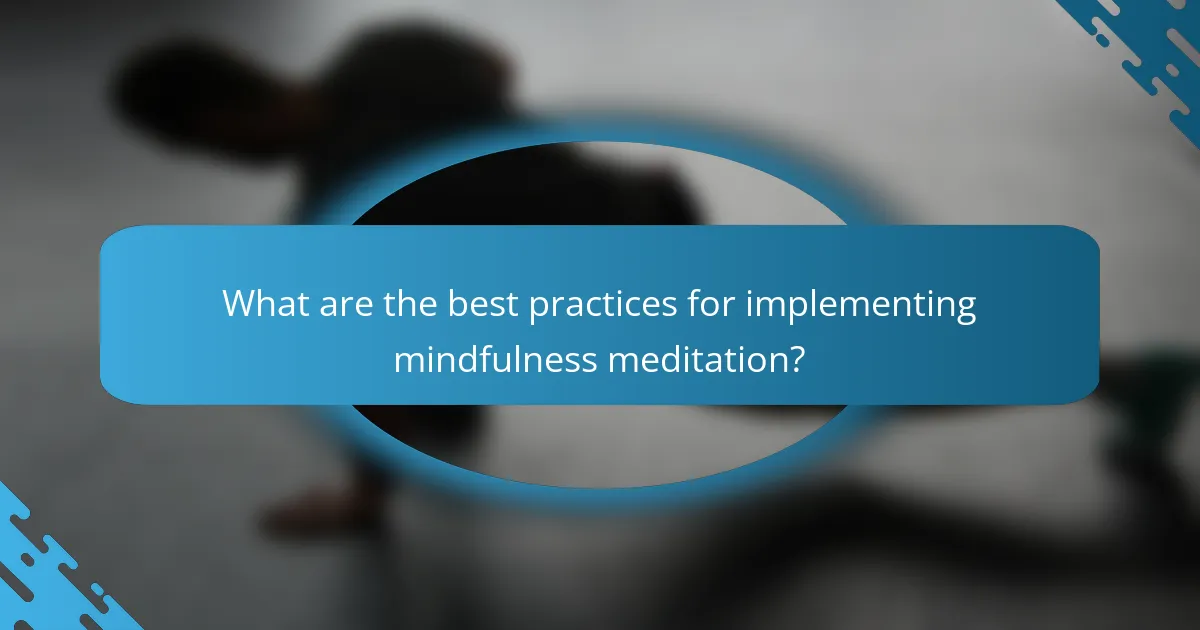 What are the best practices for implementing mindfulness meditation?